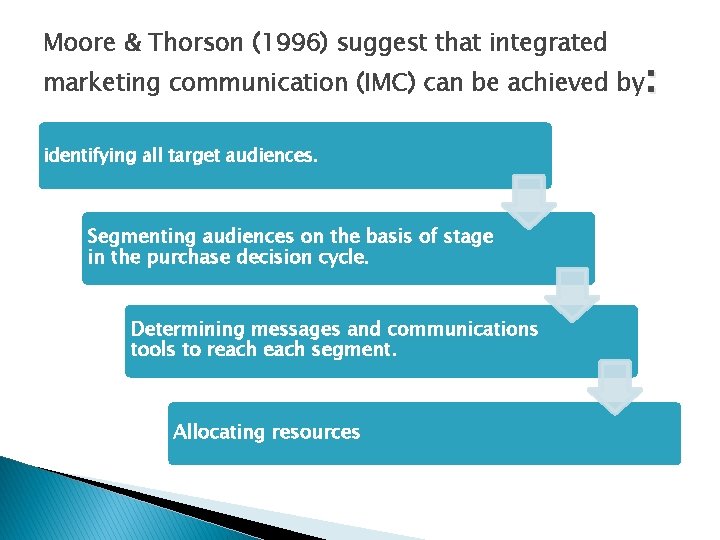 Moore & Thorson (1996) suggest that integrated marketing communication (IMC) can be achieved by:

identifying all target audiences.

Segmenting audiences on the basis of stage in the purchase decision cycle.

Determining messages and communications tools to reach each segment.

Allocating resources